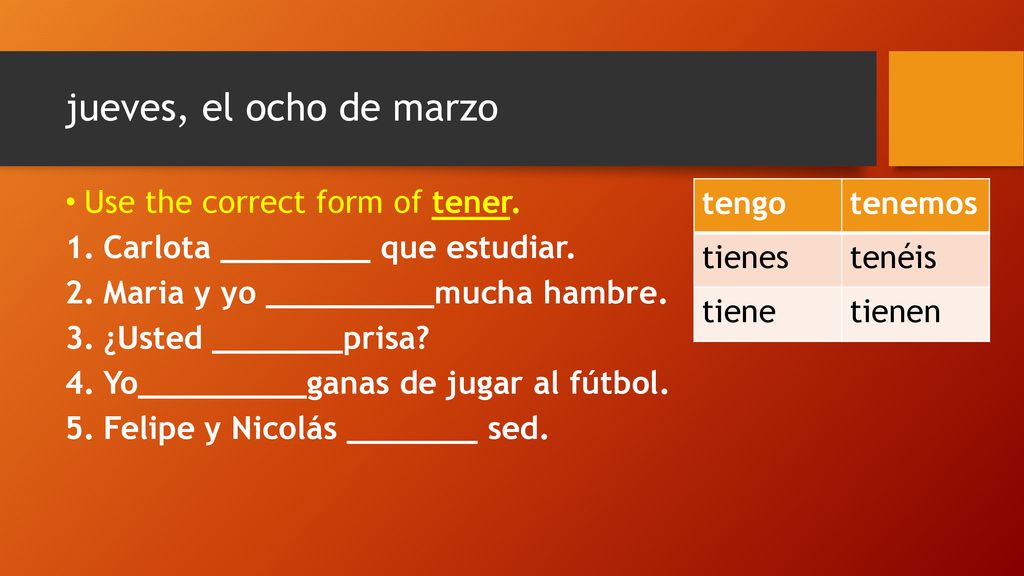 jueves, el ocho de marzo

• Use the correct form of tener.

1. Carlota _________ que estudiar.
2. Maria y yo __________mucha hambre.
3. ¿Usted ________prisa?
4. Yo__________ganas de jugar al fútbol.
5. Felipe y Nicolás ________ sed.

| tengo | tenemos |
|---|---|
| tienes | tenéis |
| tiene | tienen |